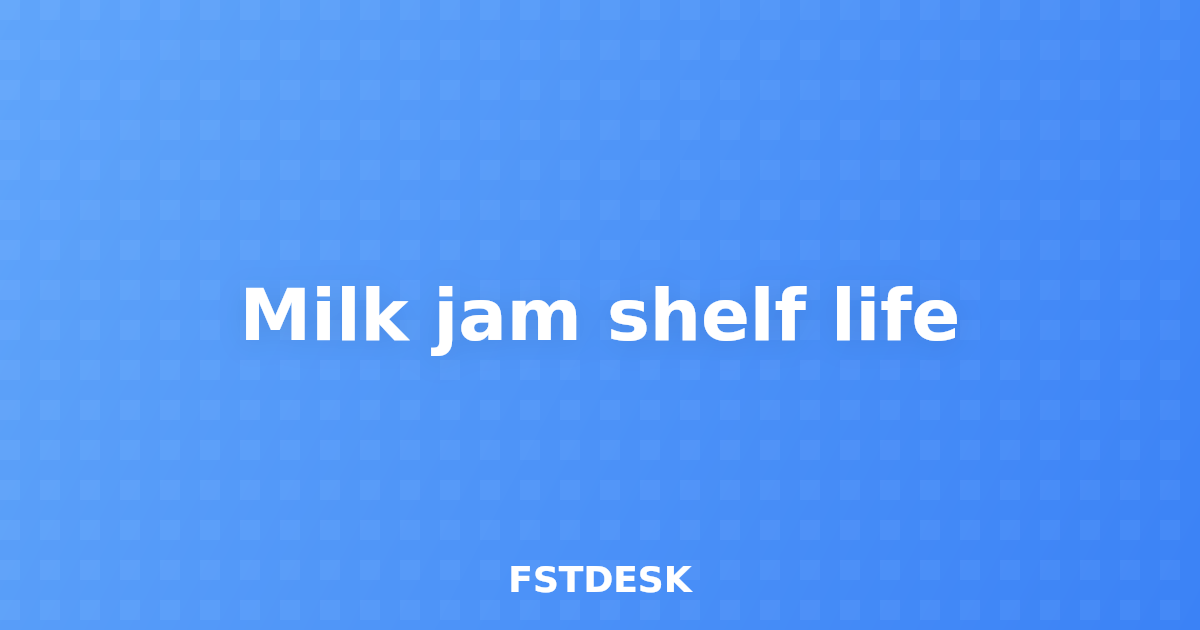 Milk jam shelf life

FSTDESK